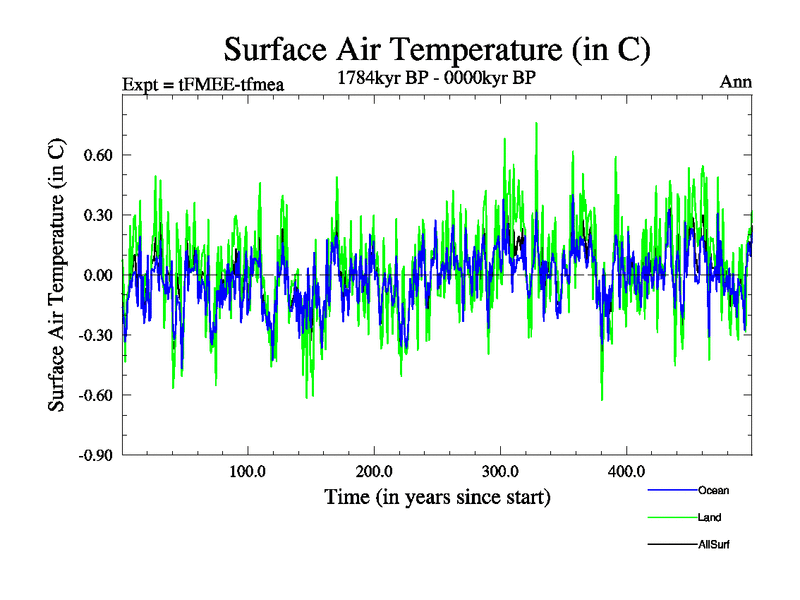 Surface Air Temperature (in C)

Expt = tFMEE-tfmea

1784kyr BP - 0000kyr BP

Ann

Surface Air Temperature (in C)

0.60
0.30
0.00
-0.30
-0.60
-0.90

100.0
200.0
300.0
400.0

Time (in years since start)

Ocean
Land
AllSurf